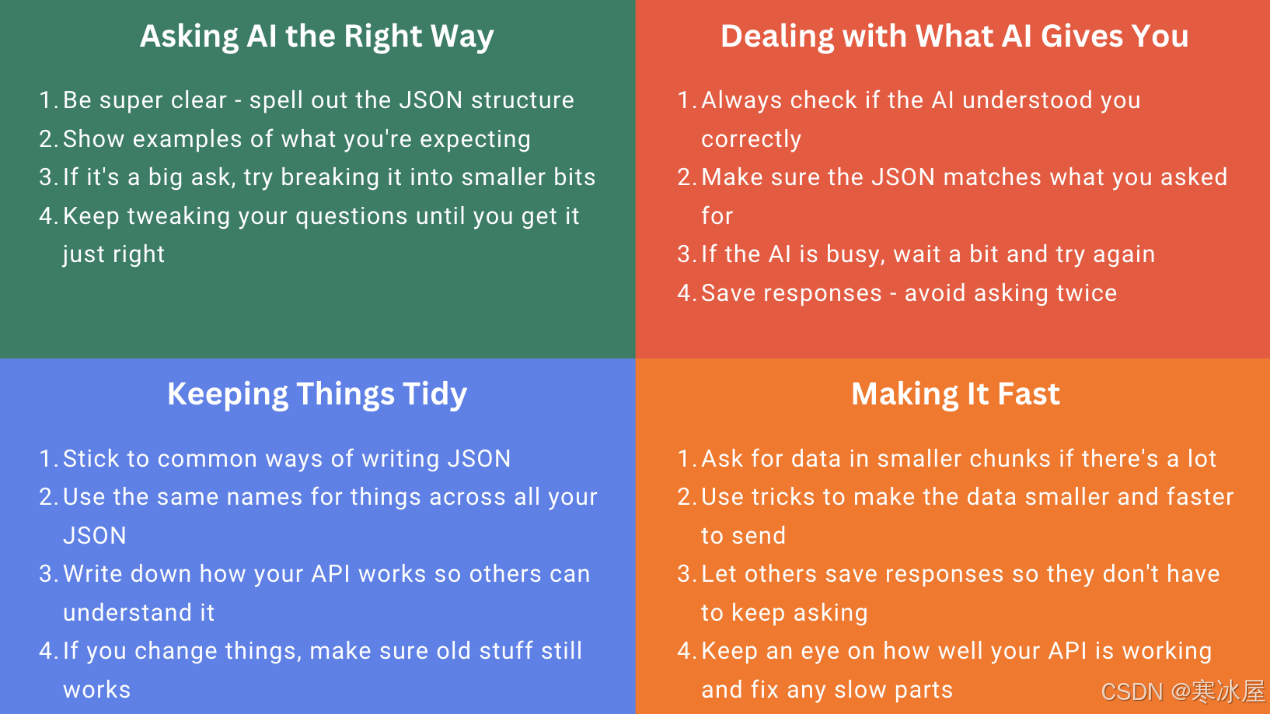 Asking AI the Right Way

1. Be super clear - spell out the JSON structure
2. Show examples of what you're expecting
3. If it's a big ask, try breaking it into smaller bits
4. Keep tweaking your questions until you get it just right

Dealing with What AI Gives You

1. Always check if the AI understood you correctly
2. Make sure the JSON matches what you asked for
3. If the AI is busy, wait a bit and try again
4. Save responses - avoid asking twice

Keeping Things Tidy

1. Stick to common ways of writing JSON
2. Use the same names for things across all your JSON
3. Write down how your API works so others can understand it
4. If you change things, make sure old stuff still works

Making It Fast

1. Ask for data in smaller chunks if there's a lot
2. Use tricks to make the data smaller and faster to send
3. Let others save responses so they don't have to keep asking
4. Keep an eye on how well your API is working and fix any slow parts

CSDN @寒冰屋